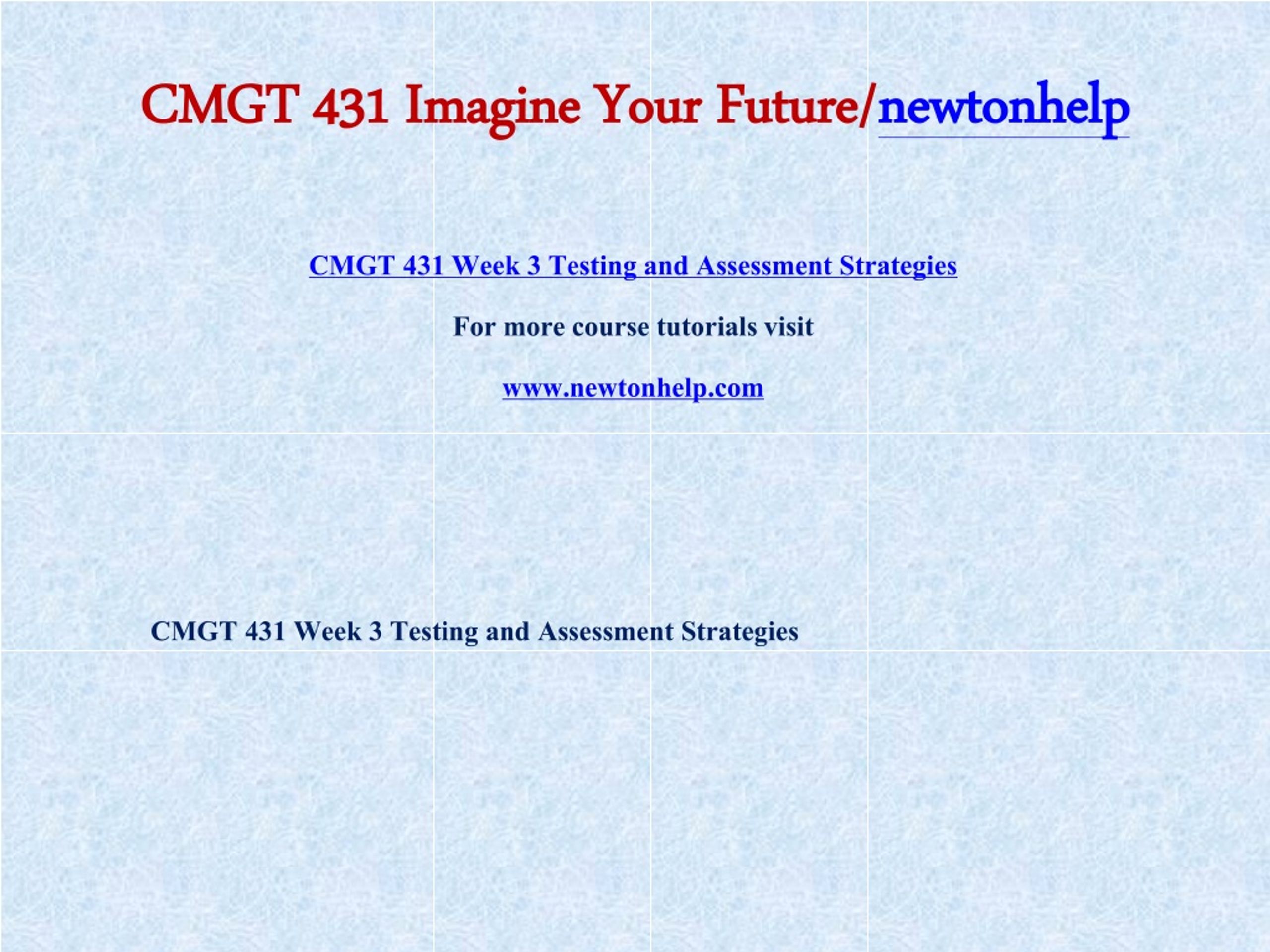 CMGT 431 Imagine Your Future/newtonhelp

CMGT 431 Week 3 Testing and Assessment Strategies

For more course tutorials visit

www.newtonhelp.com

CMGT 431 Week 3 Testing and Assessment Strategies